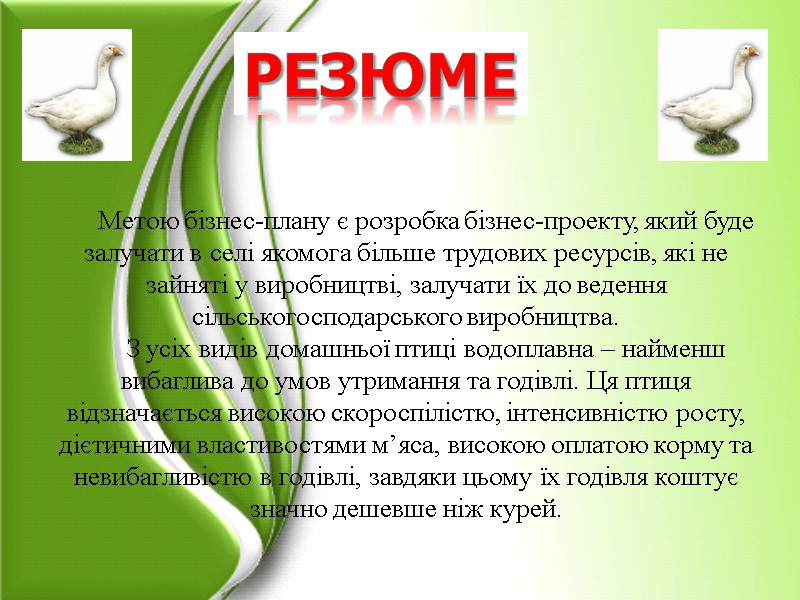 РЕЗЮМЕ

Метою бізнес-плану є розробка бізнес-проекту, який буде залучати в селі якомога більше трудових ресурсів, які не зайняті у виробництві, залучати їх до ведення сільськогосподарського виробництва.

З усіх видів домашньої птиці водоплавна – найменш вибаглива до умов утримання та годівлі. Ця птиця відзначається високою скороспілістю, інтенсивністю росту, дієтичними властивостями м’яса, високою оплатою корму та невибагливістю в годівлі, завдяки цьому їх годівля коштує значно дешевше ніж курей.